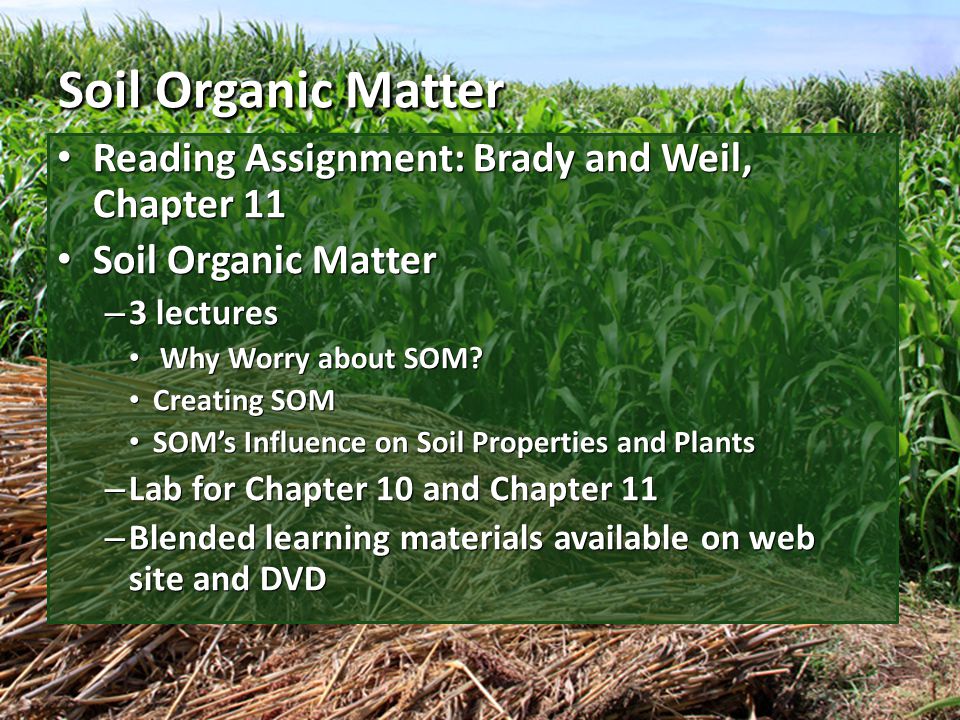 Soil Organic Matter

• Reading Assignment: Brady and Weil, Chapter 11
• Soil Organic Matter
– 3 lectures
• Why Worry about SOM?
• Creating SOM
• SOM's Influence on Soil Properties and Plants
– Lab for Chapter 10 and Chapter 11
– Blended learning materials available on web site and DVD